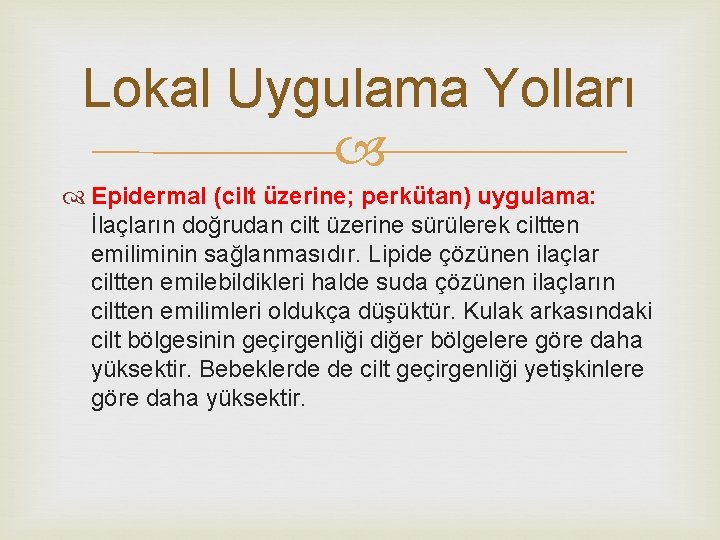 Lokal Uygulama Yolları

Epidermal (cilt üzerine; perkütan) uygulama: İlaçların doğrudan cilt üzerine sürülerek ciltten emiliminin sağlanmasıdır. Lipide çözünen ilaçlar ciltten emilebildikleri halde suda çözünen ilaçların ciltten emilimleri oldukça düşüktür. Kulak arkasındaki cilt bölgesinin geçirgenliği diğer bölgelere göre daha yüksektir. Bebeklerde de cilt geçirgenliği yetişkinlere göre daha yüksektir.